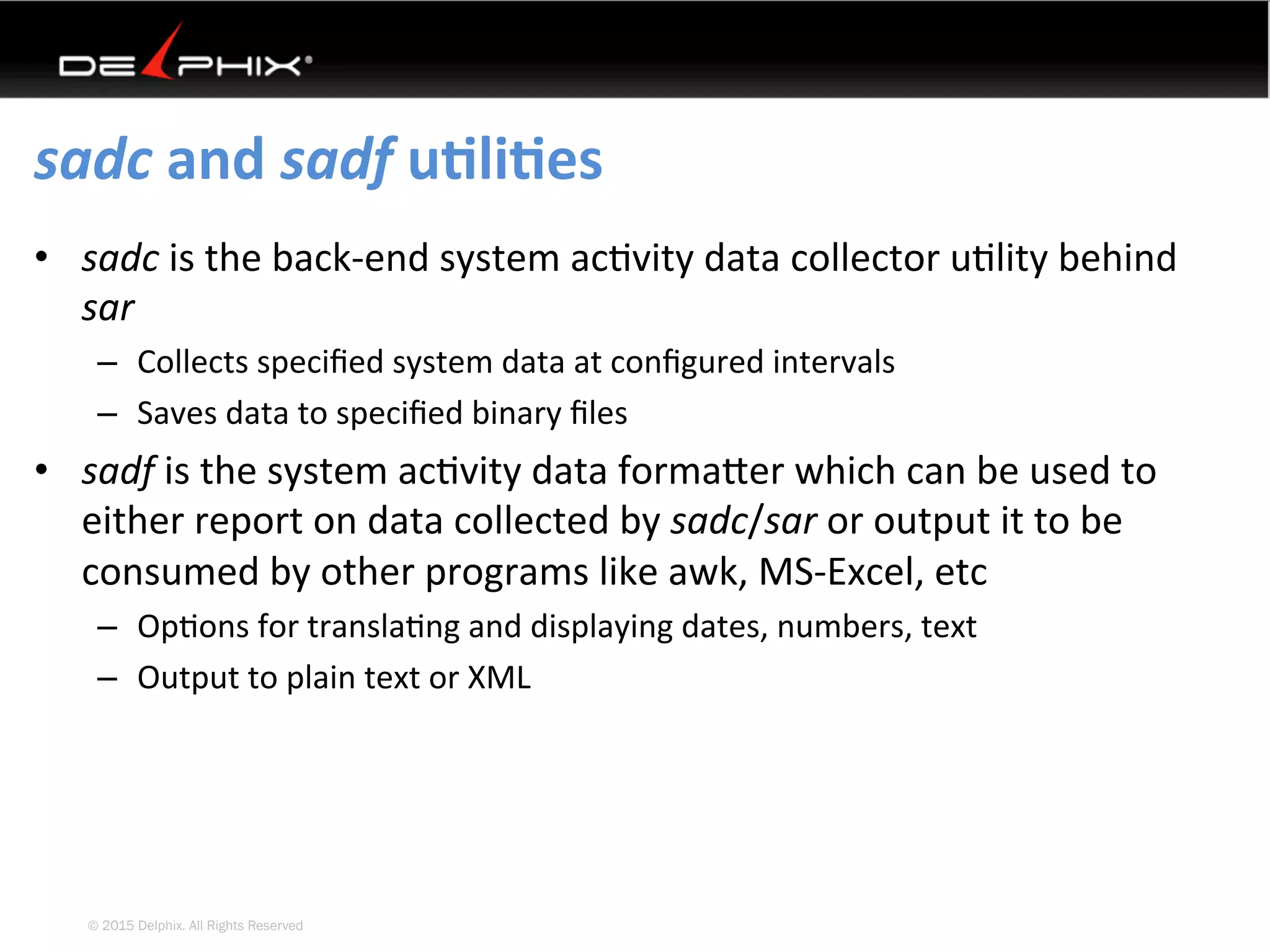 DELPHIX®

sadc and sadf utilities

• sadc is the back-end system activity data collector utility behind sar
  – Collects specified system data at configured intervals
  – Saves data to specified binary files
• sadf is the system activity data formatter which can be used to either report on data collected by sadc/sar or output it to be consumed by other programs like awk, MS-Excel, etc
  – Options for translating and displaying dates, numbers, text
  – Output to plain text or XML

© 2015 Delphix. All Rights Reserved